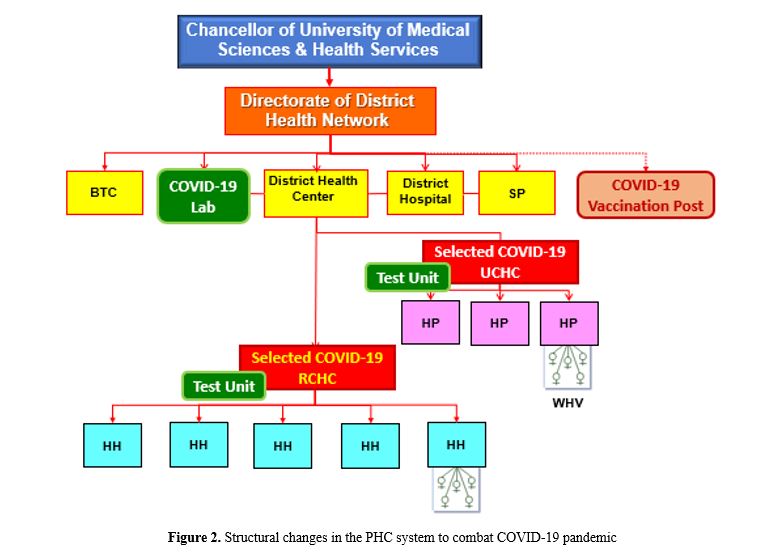 Chancellor of University of Medical Sciences & Health Services

Directorate of District Health Network

BTC

COVID-19 Lab

District Health Center

District Hospital

SP

COVID-19 Vaccination Post

Selected COVID-19 UCHC

Test Unit

HP

HP

HP

WHV

Selected COVID-19 RCHC

Test Unit

HH

HH

HH

HH

HH

**Figure 2.** Structural changes in the PHC system to combat COVID-19 pandemic